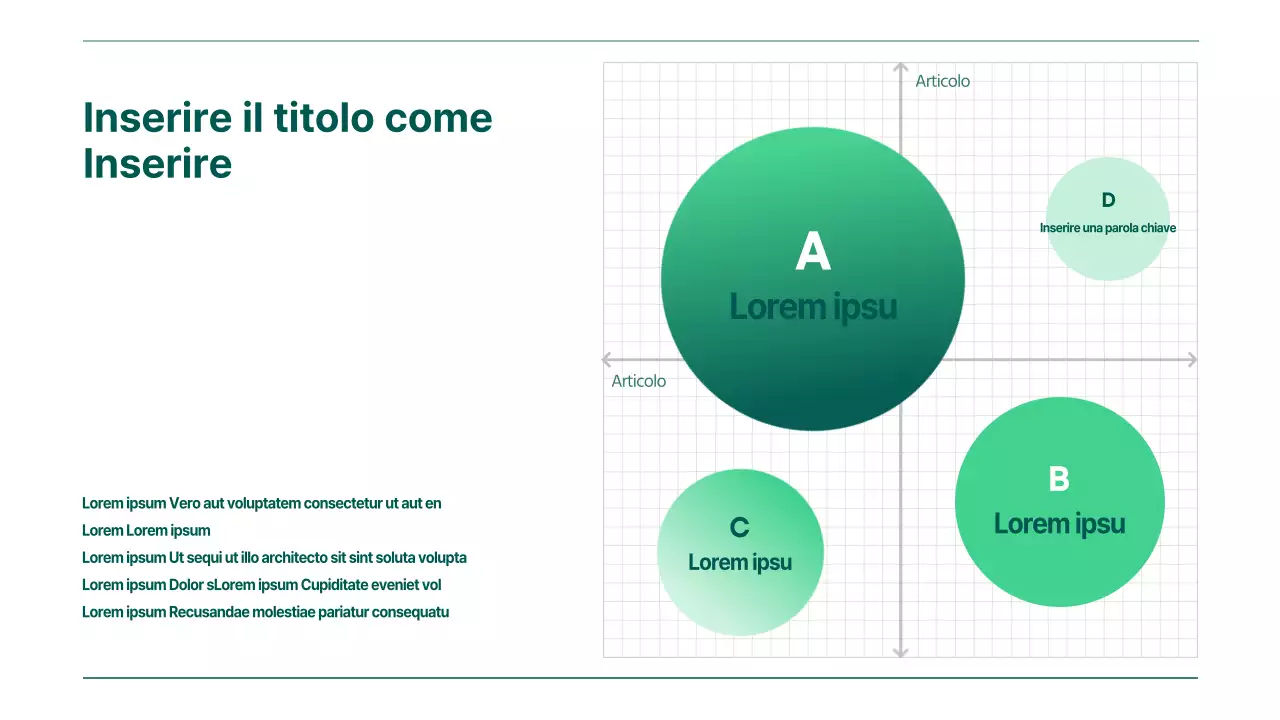 Inserire il titolo come Inserire

Lorem ipsum Vero aut voluptatem consectetur ut aut en
Lorem Lorem ipsum
Lorem ipsum Ut sequi ut illo architecto sit sint soluta volupta
Lorem ipsum Dolor sLorem ipsum Cupiditate eveniet vol
Lorem ipsum Recusandae molestiae pariatur consequatu

Articolo

Articolo

A
Lorem ipsu

D
Inserire una parola chiave

B
Lorem ipsu

C
Lorem ipsu